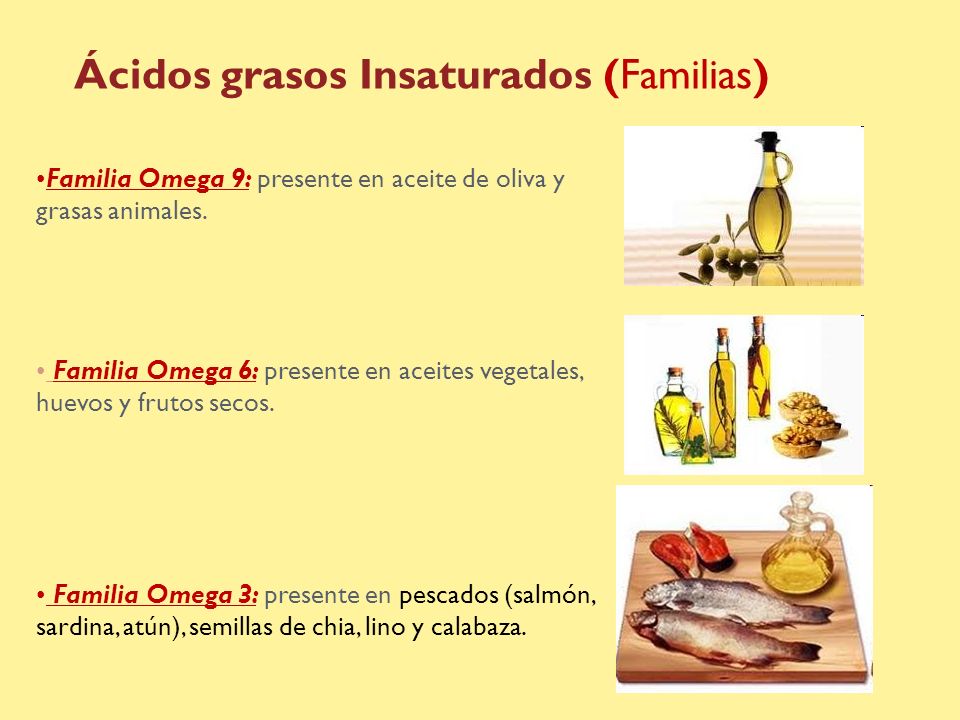 Ácidos grasos Insaturados (Familias)

•Familia Omega 9: presente en aceite de oliva y grasas animales.

• Familia Omega 6: presente en aceites vegetales, huevos y frutos secos.

• Familia Omega 3: presente en pescados (salmón, sardina, atún), semillas de chia, lino y calabaza.